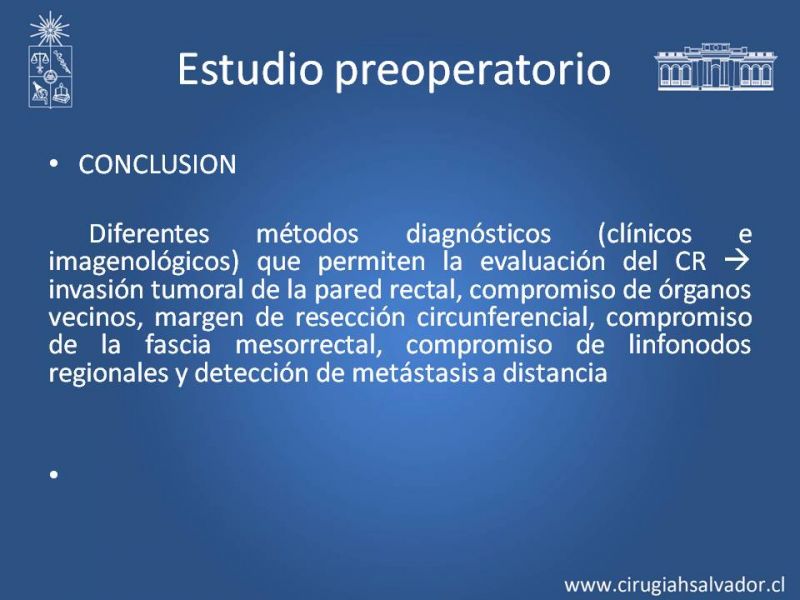 Estudio preoperatorio

• CONCLUSION

Diferentes métodos diagnósticos (clínicos e imagenológicos) que permiten la evaluación del CR → invasión tumoral de la pared rectal, compromiso de órganos vecinos, margen de resección circunferencial, compromiso de la fascia mesorrectal, compromiso de linfonodos regionales y detección de metástasis a distancia

•

www.cirugiahsalvador.cl